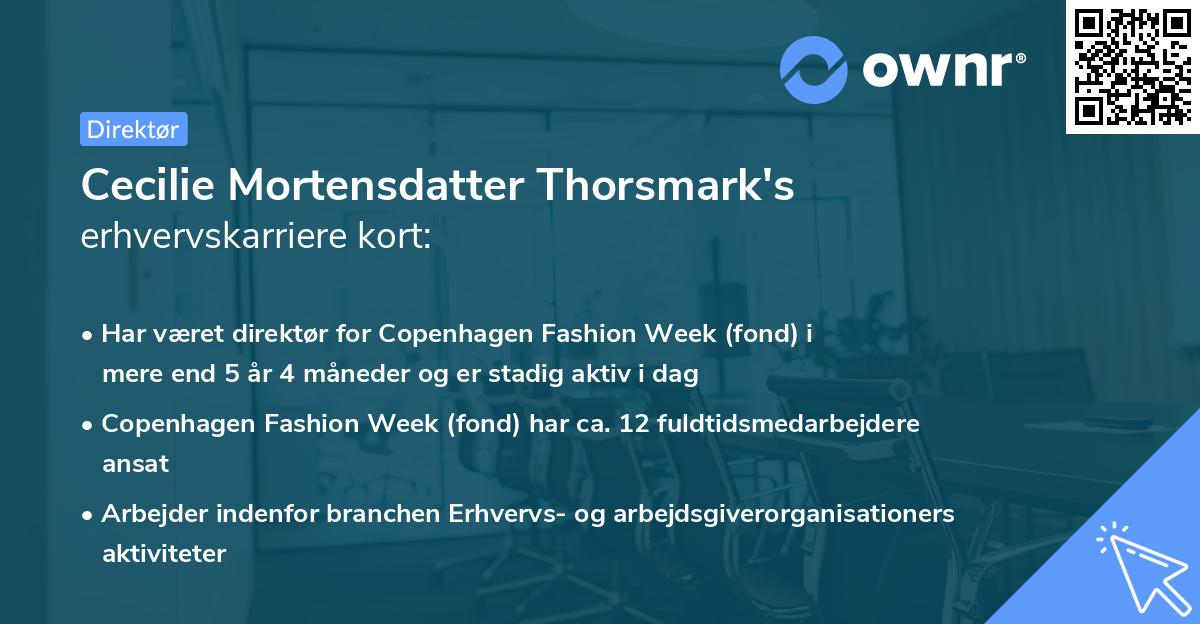 ownr®

Direktør

Cecilie Mortensdatter Thorsmark's erhvervskarriere kort:

• Har været direktør for Copenhagen Fashion Week (fond) i mere end 5 år 4 måneder og er stadig aktiv i dag

• Copenhagen Fashion Week (fond) har ca. 12 fuldtidsmedarbejdere ansat

• Arbejder indenfor branchen Erhvervs- og arbejdsgiverorganisationers aktiviteter